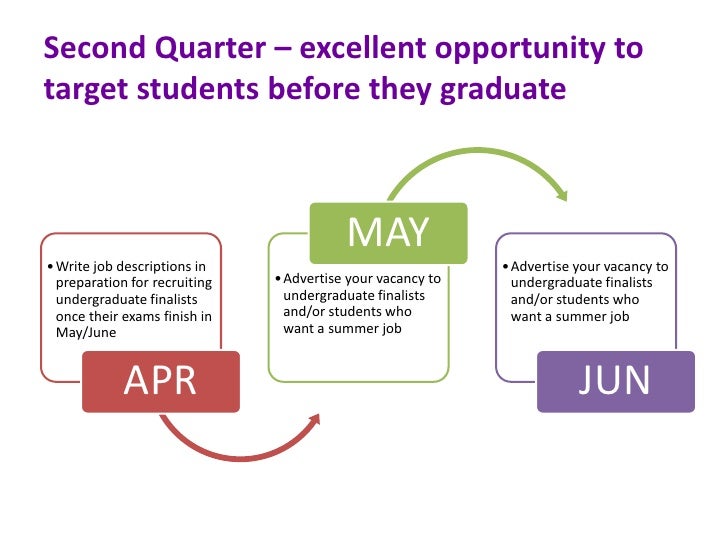 Second Quarter – excellent opportunity to target students before they graduate

• Write job descriptions in preparation for recruiting undergraduate finalists once their exams finish in May/June

APR

MAY

• Advertise your vacancy to undergraduate finalists and/or students who want a summer job

• Advertise your vacancy to undergraduate finalists and/or students who want a summer job

JUN